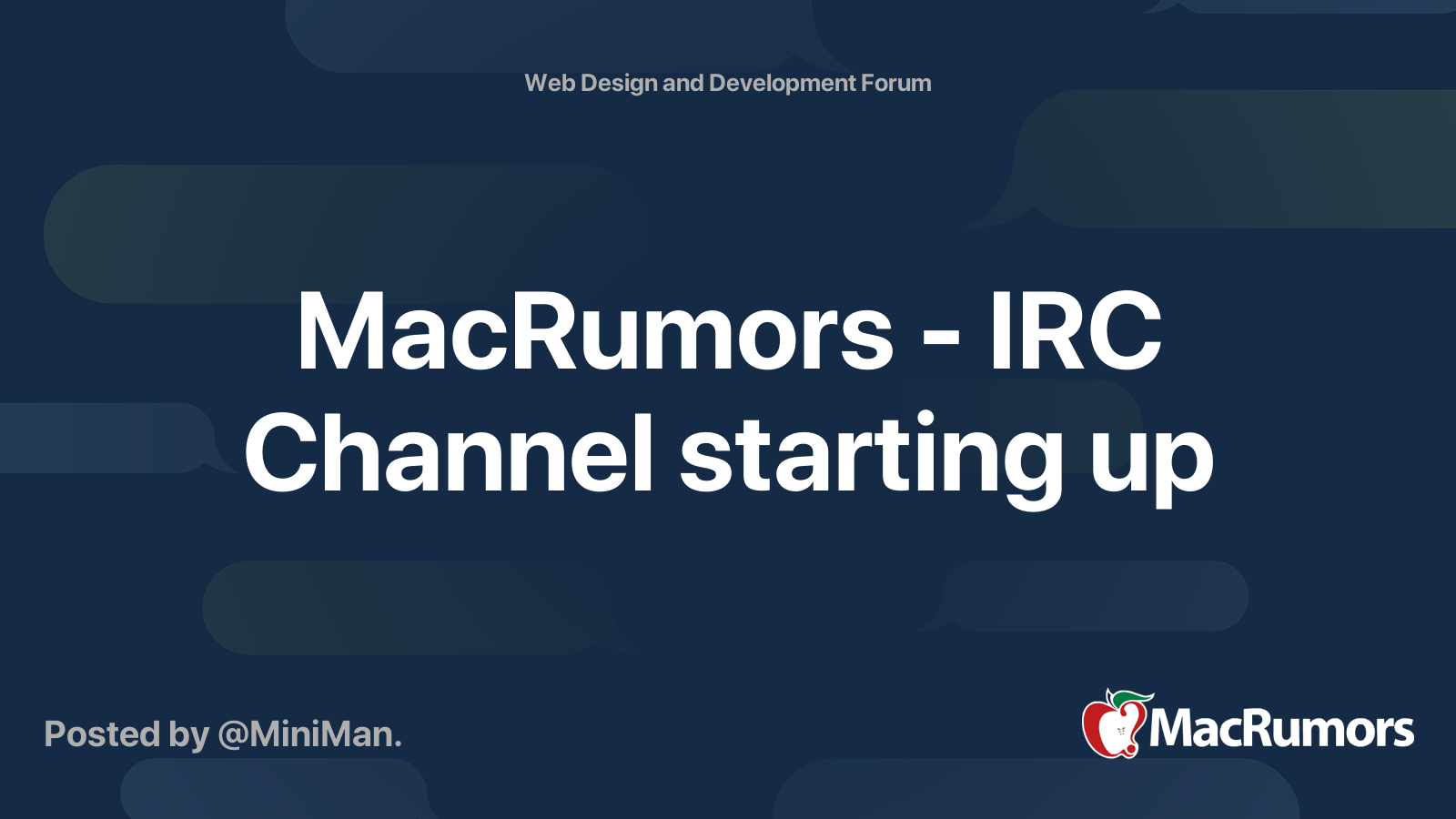 Web Design and Development Forum

MacRumors - IRC Channel starting up

Posted by @MiniMan.

MacRumors